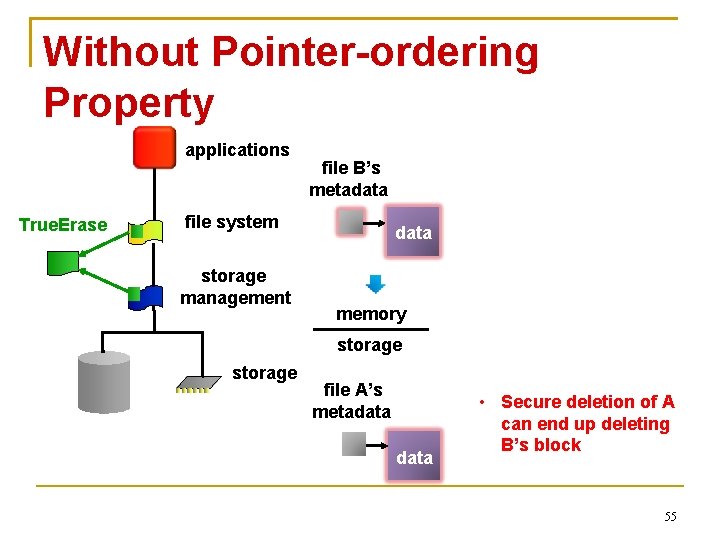 Without Pointer-ordering Property

applications

TrueErase

file system

storage management

storage

file B's metadata

data

memory

storage

file A's metadata

data

• Secure deletion of A can end up deleting B's block

55